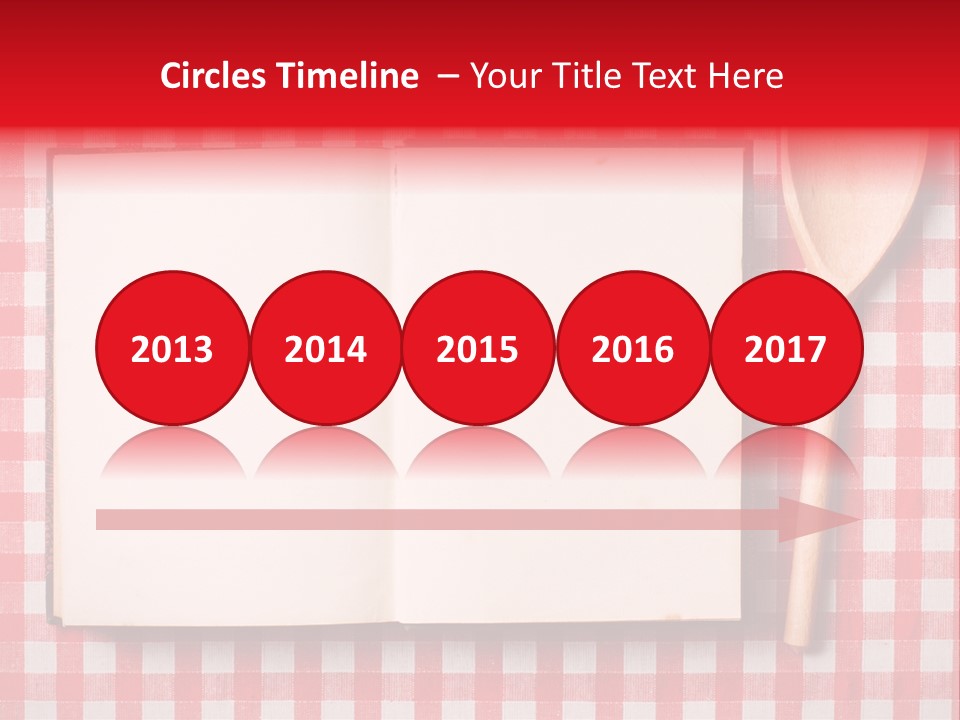 Circles Timeline – Your Title Text Here

2013

2014

2015

2016

2017